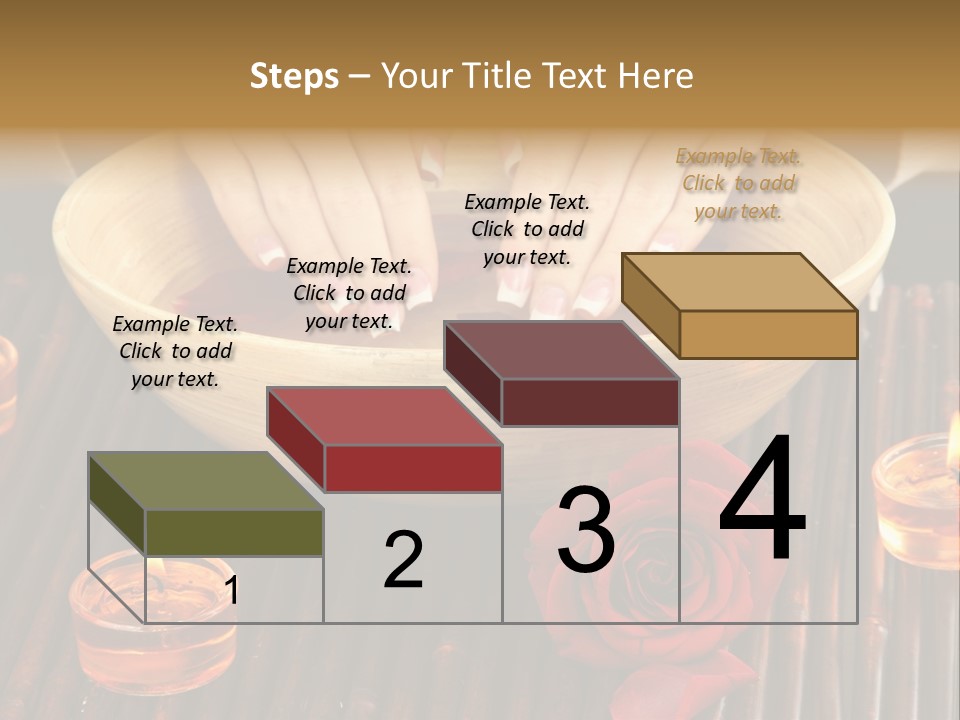 Steps – Your Title Text Here

Example Text. Click to add your text.

Example Text. Click to add your text.

Example Text. Click to add your text.

Example Text. Click to add your text.

1

2

3

4